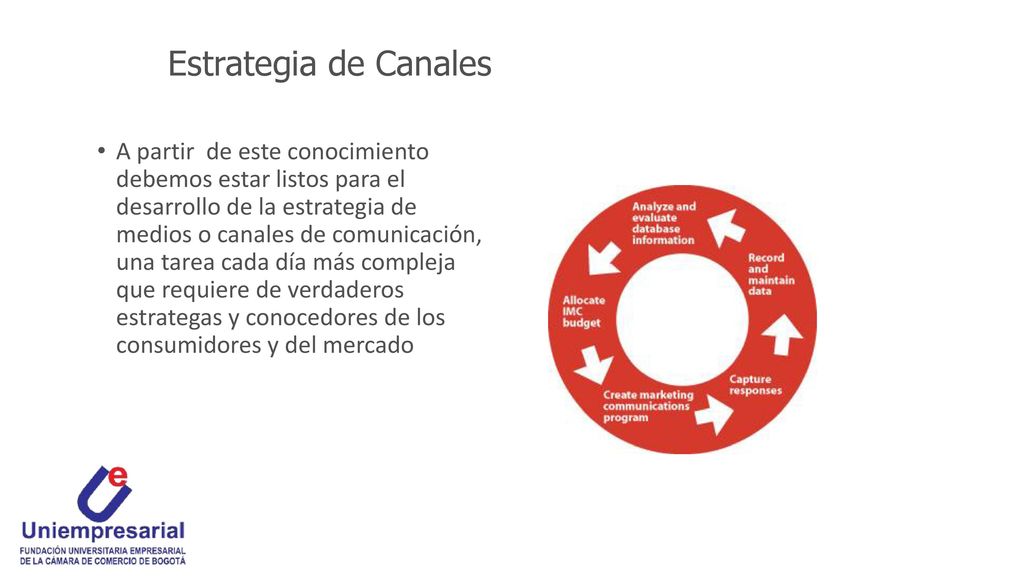 Estrategia de Canales

• A partir de este conocimiento debemos estar listos para el desarrollo de la estrategia de medios o canales de comunicación, una tarea cada día más compleja que requiere de verdaderos estrategas y conocedores de los consumidores y del mercado

Analyze and evaluate database information

Record and maintain data

Capture responses

Create marketing communications program

Allocate IMC budget

e

Uniempresarial

FUNDACIÓN UNIVERSITARIA EMPRESARIAL DE LA CAMARA DE COMERCIO DE BOGOTÁ